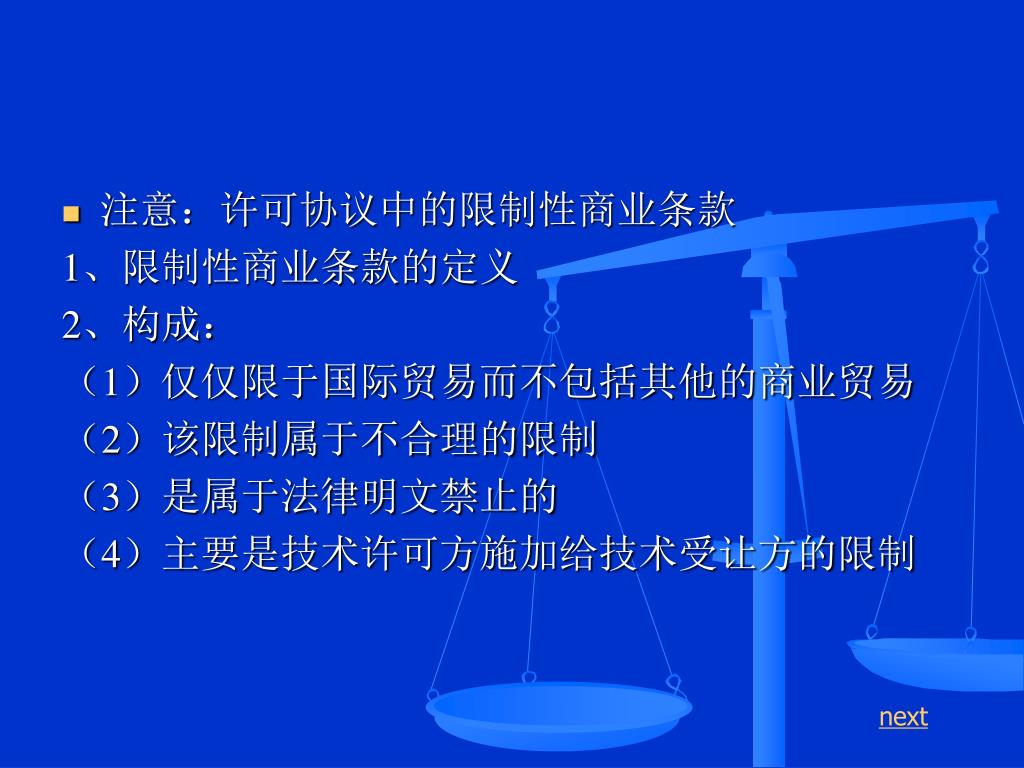 注意：许可协议中的限制性商业条款

1、限制性商业条款的定义

2、构成：

（1）仅仅限于国际贸易而不包括其他的商业贸易

（2）该限制属于不合理的限制

（3）是属于法律明文禁止的

（4）主要是技术许可方施加给技术受让方的限制

next